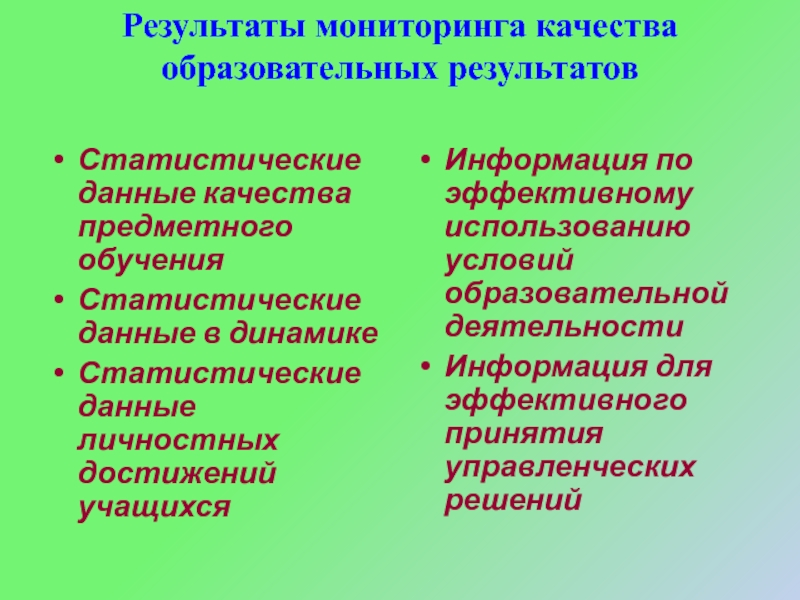 Результаты мониторинга качества образовательных результатов

• Статистические данные качества предметного обучения
• Статистические данные в динамике
• Статистические данные личностных достижений учащихся

• Информация по эффективному использованию условий образовательной деятельности
• Информация для эффективного принятия управленческих решений